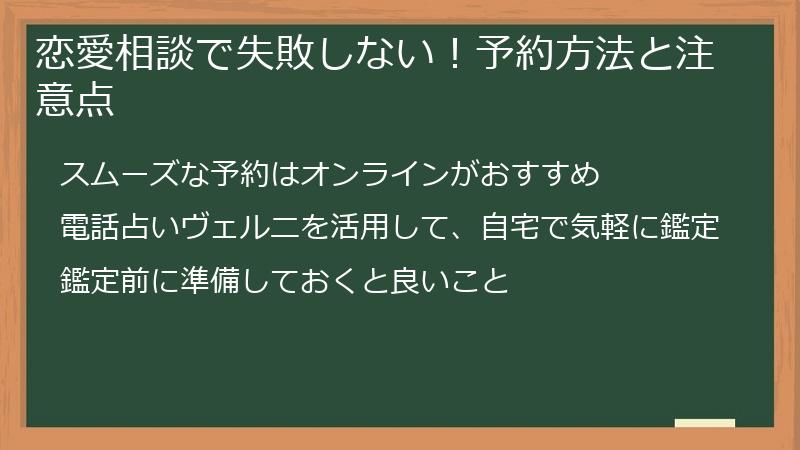 恋愛相談で失敗しない！予約方法と注意点

スムーズな予約はオンラインがおすすめ

電話占いヴェルニを活用して、自宅で気軽に鑑定

鑑定前に準備しておくと良いこと